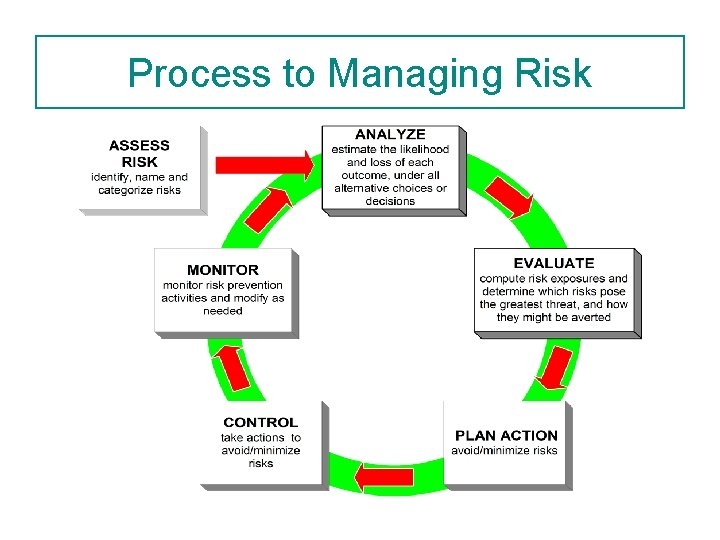 Process to Managing Risk

ASSESS RISK
identify, name and categorize risks

ANALYZE
estimate the likelihood and loss of each outcome, under all alternative choices or decisions

EVALUATE
compute risk exposures and determine which risks pose the greatest threat, and how they might be averted

PLAN ACTION
avoid/minimize risks

CONTROL
take actions to avoid/minimize risks

MONITOR
monitor risk prevention activities and modify as needed